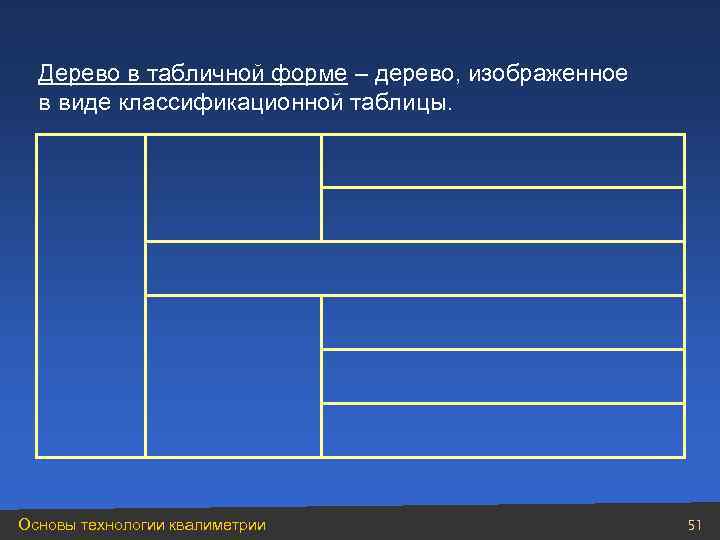 Дерево в табличной форме – дерево, изображенное в виде классификационной таблицы.

Основы технологии квалиметрии

51